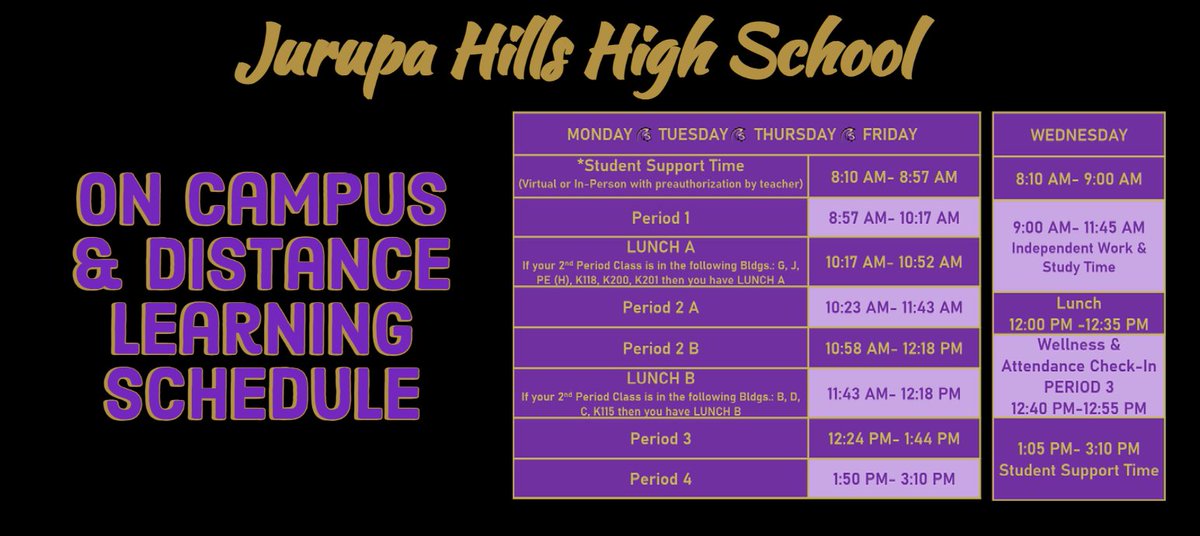 Jurupa Hills High School

ON CAMPUS & DISTANCE LEARNING SCHEDULE

| MONDAY TUESDAY THURSDAY FRIDAY | |
|---|---|
| *Student Support Time (Virtual or In-Person with preauthorization by teacher) | 8:10 AM- 8:57 AM |
| Period 1 | 8:57 AM- 10:17 AM |
| LUNCH A If your 2nd Period Class is in the following Bldgs.: G, J, PE (H), K118, K200, K201 then you have LUNCH A | 10:17 AM- 10:52 AM |
| Period 2 A | 10:23 AM- 11:43 AM |
| Period 2 B | 10:58 AM- 12:18 PM |
| LUNCH B If your 2nd Period Class is in the following Bldgs.: B, D, C, K115 then you have LUNCH B | 11:43 AM- 12:18 PM |
| Period 3 | 12:24 PM- 1:44 PM |
| Period 4 | 1:50 PM- 3:10 PM |

| WEDNESDAY |
|---|
| 8:10 AM- 9:00 AM |
| 9:00 AM- 11:45 AM Independent Work & Study Time |
| Lunch 12:00 PM -12:35 PM |
| Wellness & Attendance Check-In PERIOD 3 12:40 PM-12:55 PM |
| 1:05 PM- 3:10 PM Student Support Time |